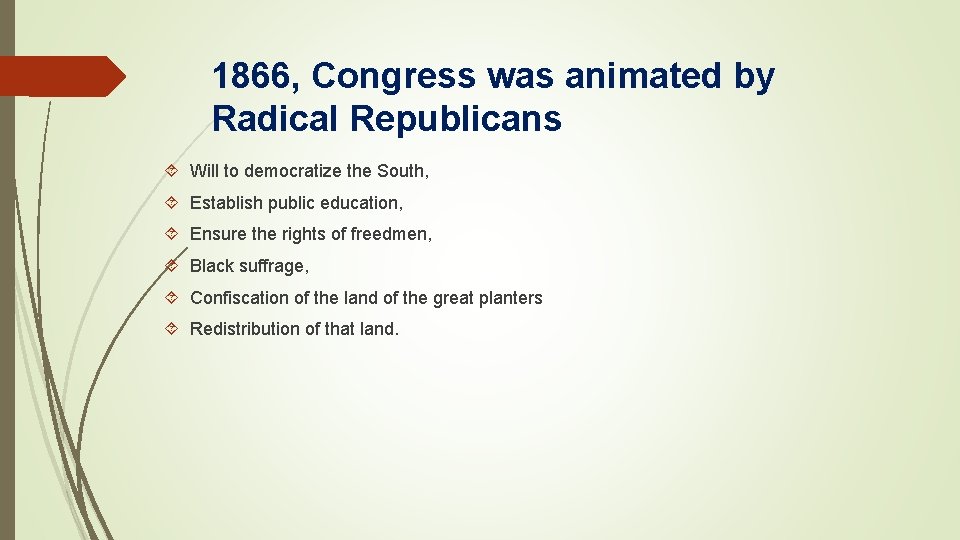 1866, Congress was animated by Radical Republicans

Will to democratize the South,

Establish public education,

Ensure the rights of freedmen,

Black suffrage,

Confiscation of the land of the great planters

Redistribution of that land.